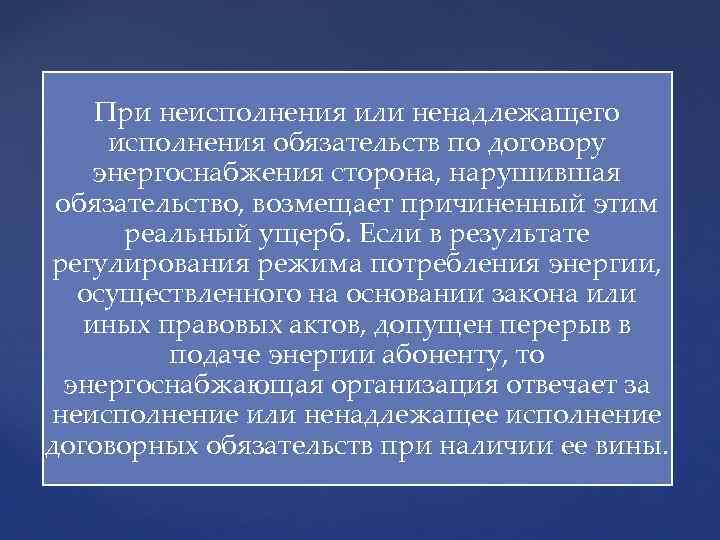 При неисполнения или ненадлежащего исполнения обязательств по договору энергоснабжения сторона, нарушившая обязательство, возмещает причиненный этим реальный ущерб. Если в результате регулирования режима потребления энергии, осуществленного на основании закона или иных правовых актов, допущен перерыв в подаче энергии абоненту, то энергоснабжающая организация отвечает за неисполнение или ненадлежащее исполнение договорных обязательств при наличии ее вины.